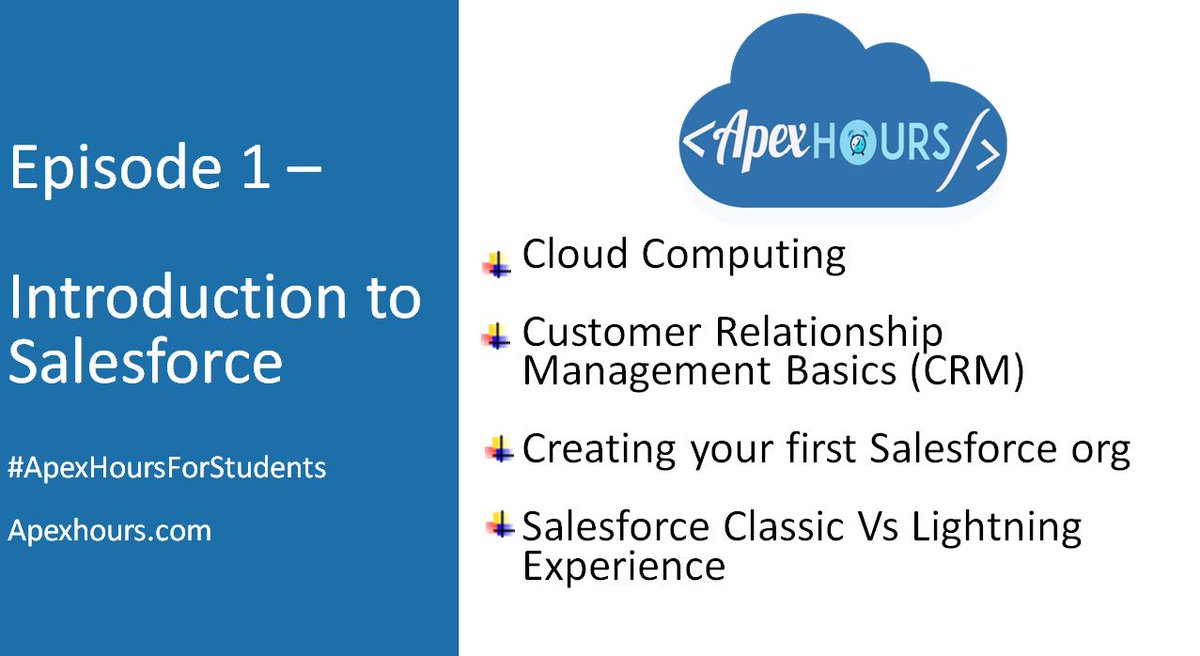 Episode 1 –

Introduction to Salesforce

#ApexHoursForStudents

Apexhours.com

<ApexHOURS/>

Cloud Computing

Customer Relationship Management Basics (CRM)

Creating your first Salesforce org

Salesforce Classic Vs Lightning Experience